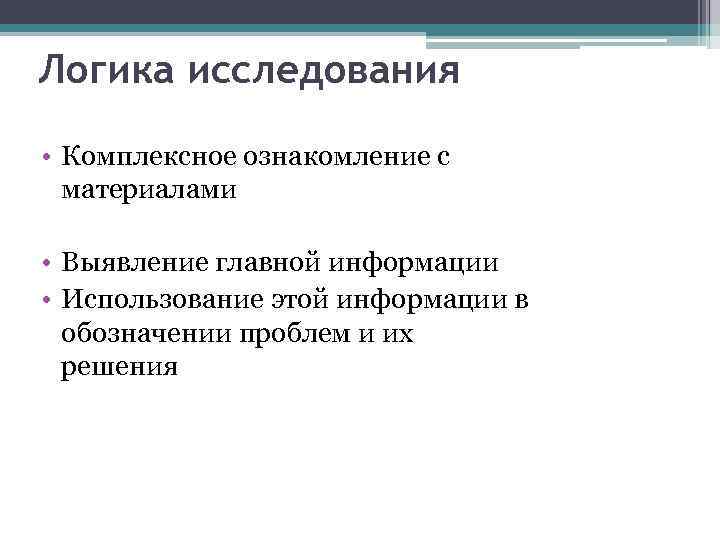 Логика исследования

• Комплексное ознакомление с материалами

• Выявление главной информации
• Использование этой информации в обозначении проблем и их решения